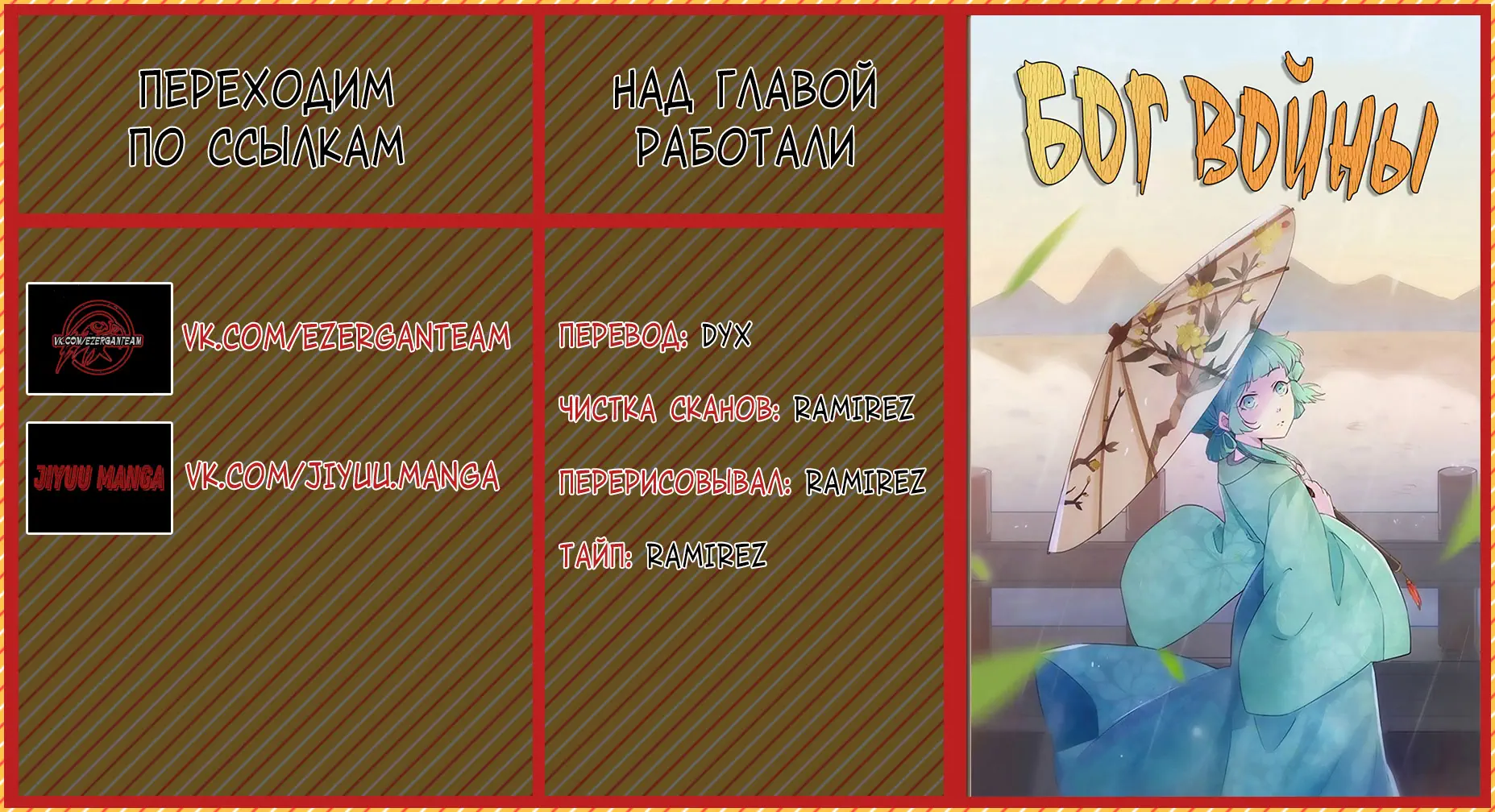 ПЕРЕХОДИМ ПО ССЫЛКАМ

VK.COM/EZERGANTEAM

VK.COM/EZERGANTEAM

JIYUU MANGA

VK.COM/JIYUU.MANGA

НАД ГЛАВОЙ РАБОТАЛИ

ПЕРЕВОД: DYX

ЧИСТКА СКАНОВ: RAMIREZ

ПЕРЕРИСОВЫВАЛ: RAMIREZ

ТАЙП: RAMIREZ

БОГ ВОЙНЫ